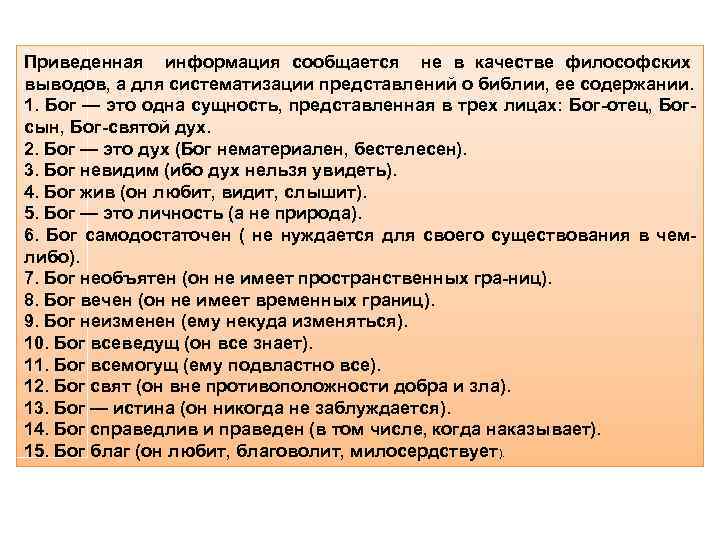 Приведенная информация сообщается не в качестве философских выводов, а для систематизации представлений о библии, ее содержании.
1. Бог — это одна сущность, представленная в трех лицах: Бог-отец, Бог-сын, Бог-святой дух.
2. Бог — это дух (Бог нематериален, бестелесен).
3. Бог невидим (ибо дух нельзя увидеть).
4. Бог жив (он любит, видит, слышит).
5. Бог — это личность (а не природа).
6. Бог самодостаточен ( не нуждается для своего существования в чем-либо).
7. Бог необъятен (он не имеет пространственных гра-ниц).
8. Бог вечен (он не имеет временных границ).
9. Бог неизменен (ему некуда изменяться).
10. Бог всеведущ (он все знает).
11. Бог всемогущ (ему подвластно все).
12. Бог свят (он вне противоположности добра и зла).
13. Бог — истина (он никогда не заблуждается).
14. Бог справедлив и праведен (в том числе, когда наказывает).
15. Бог благ (он любит, благоволит, милосердствует).